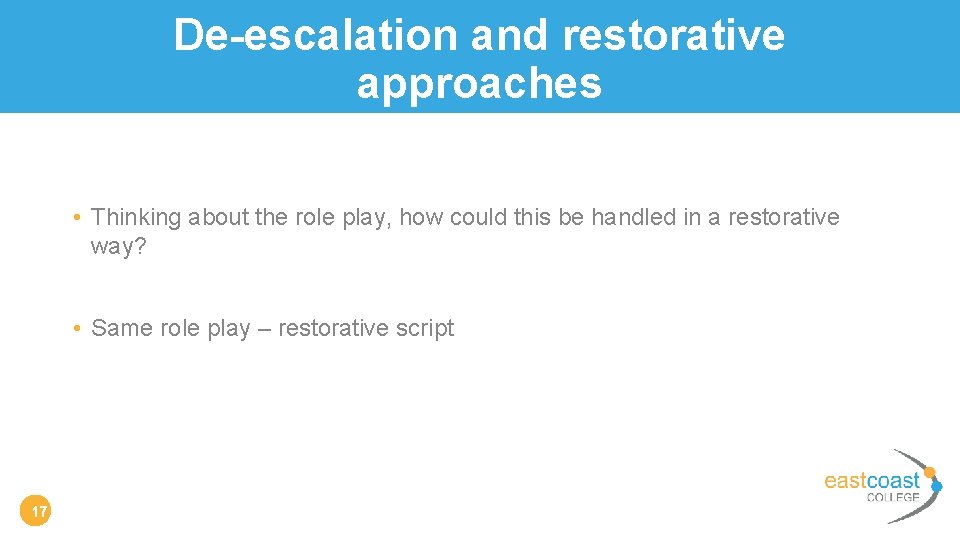 De-escalation and restorative approaches

• Thinking about the role play, how could this be handled in a restorative way?

• Same role play – restorative script

17

eastcoast COLLEGE